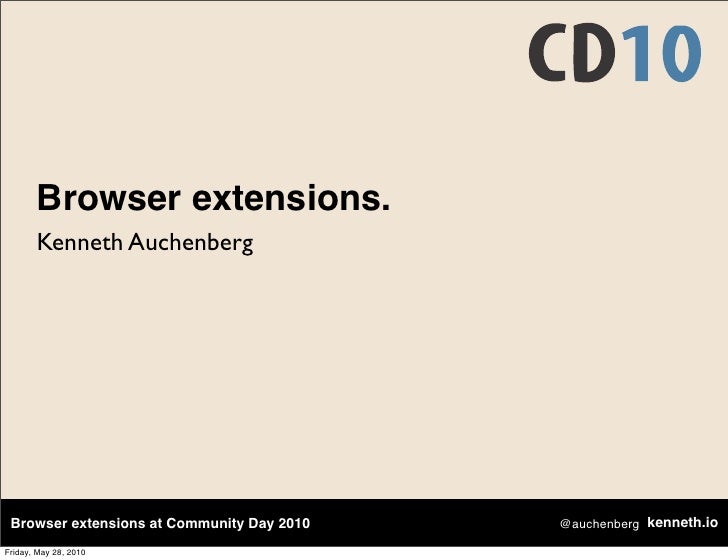 CD10

Browser extensions.

Kenneth Auchenberg

Browser extensions at Community Day 2010

@auchenberg kenneth.io

Friday, May 28, 2010